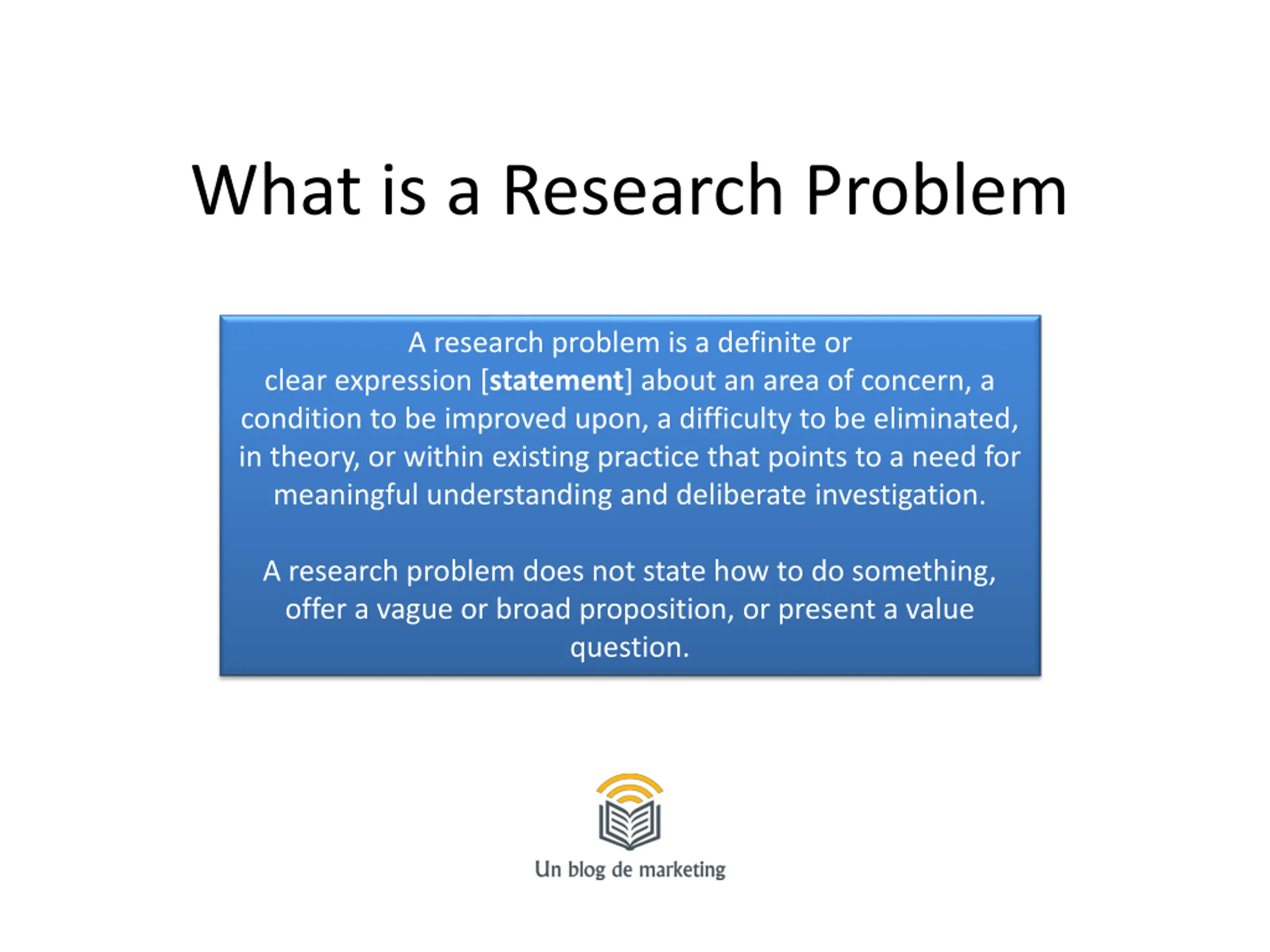 What is a Research Problem

A research problem is a definite or clear expression [statement] about an area of concern, a condition to be improved upon, a difficulty to be eliminated, in theory, or within existing practice that points to a need for meaningful understanding and deliberate investigation.

A research problem does not state how to do something, offer a vague or broad proposition, or present a value question.

Un blog de marketing